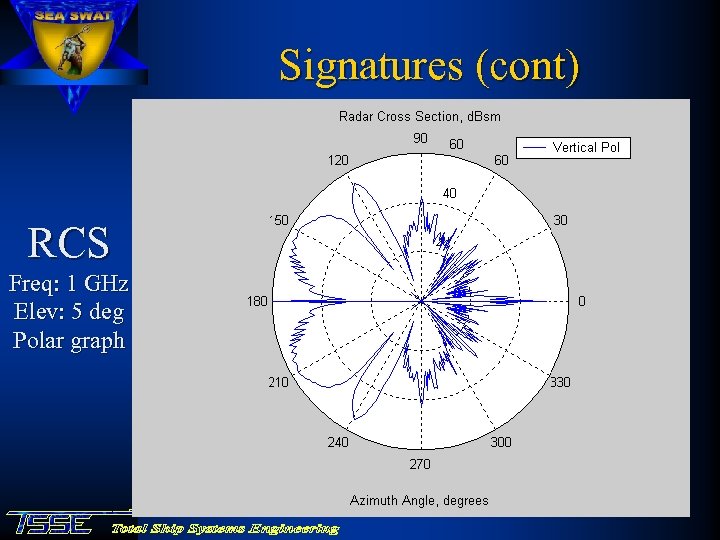 SEA SWAT

Signatures (cont)

RCS
Freq: 1 GHz
Elev: 5 deg
Polar graph

Radar Cross Section, dBsm

Vertical Pol

90
60
120
60
40
150
30
180
0
210
330
240
300
270

Azimuth Angle, degrees

TSSE Total Ship Systems Engineering